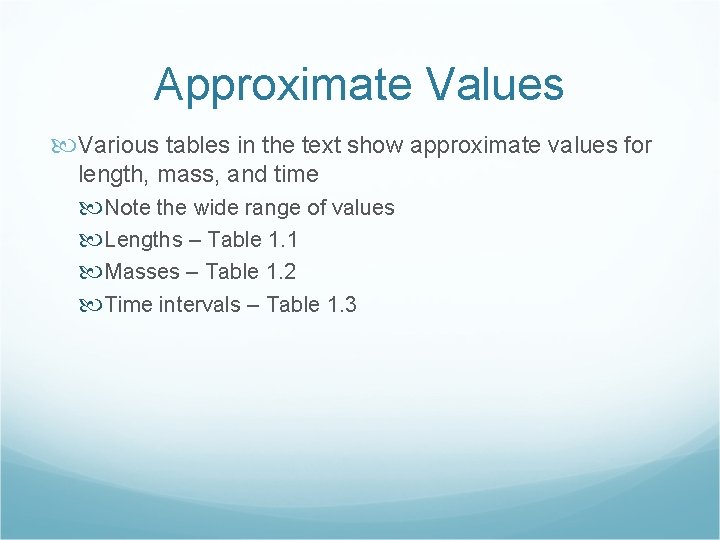 Approximate Values

Various tables in the text show approximate values for length, mass, and time

Note the wide range of values

Lengths – Table 1.1

Masses – Table 1.2

Time intervals – Table 1.3